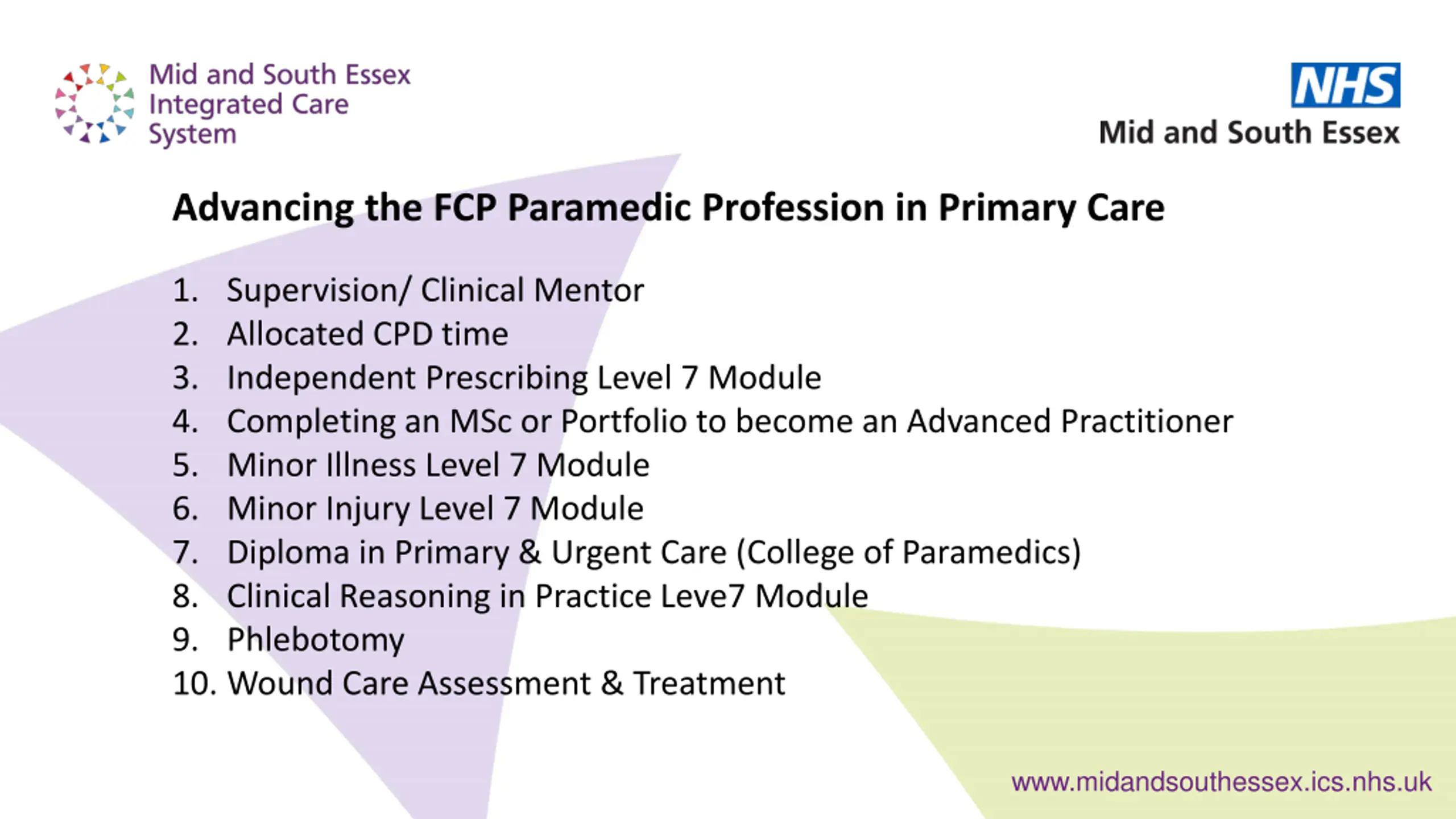 Mid and South Essex Integrated Care System

NHS
Mid and South Essex

Advancing the FCP Paramedic Profession in Primary Care

1. Supervision/ Clinical Mentor
2. Allocated CPD time
3. Independent Prescribing Level 7 Module
4. Completing an MSc or Portfolio to become an Advanced Practitioner
5. Minor Illness Level 7 Module
6. Minor Injury Level 7 Module
7. Diploma in Primary & Urgent Care (College of Paramedics)
8. Clinical Reasoning in Practice Leve7 Module
9. Phlebotomy
10. Wound Care Assessment & Treatment

www.midandsouthessex.ics.nhs.uk